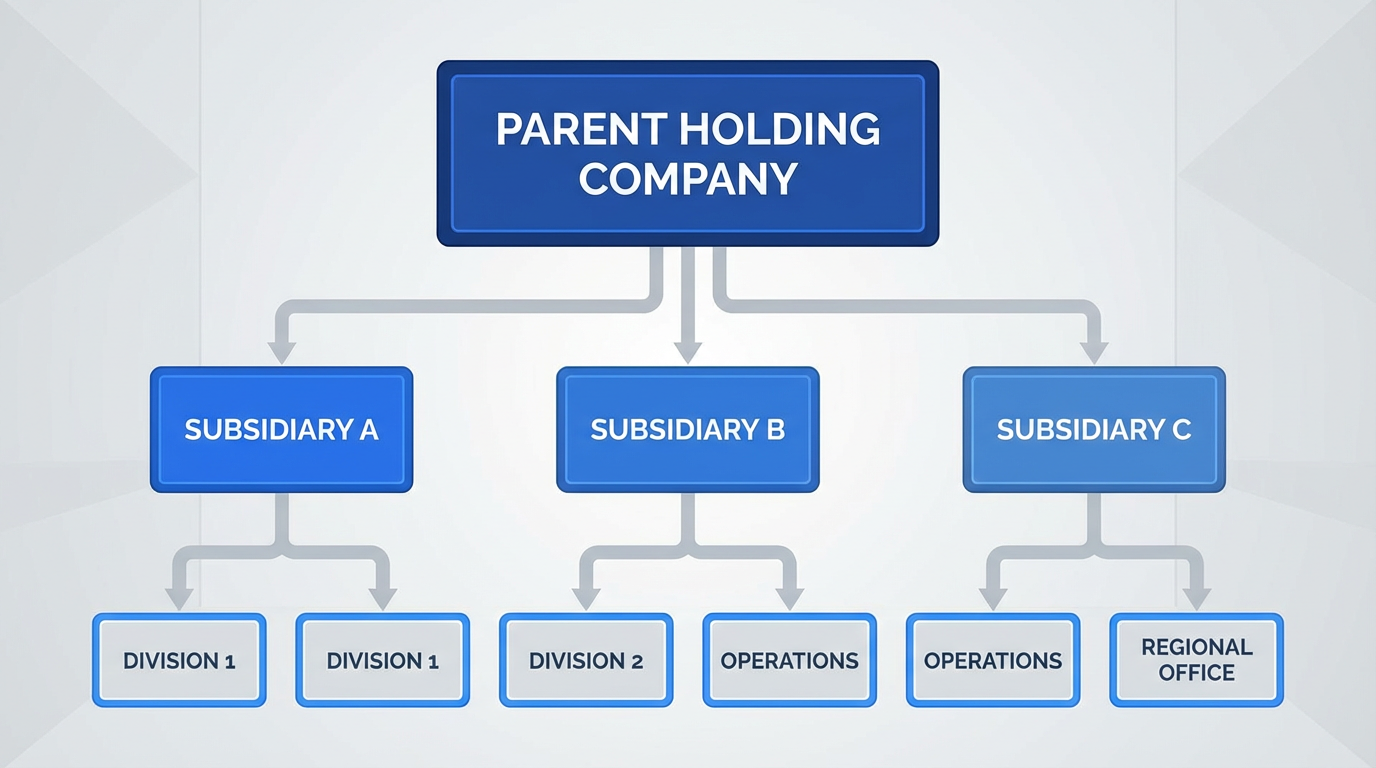 PARENT HOLDING COMPANY

SUBSIDIARY A

SUBSIDIARY B

SUBSIDIARY C

DIVISION 1

DIVISION 1

DIVISION 2

OPERATIONS

OPERATIONS

REGIONAL OFFICE